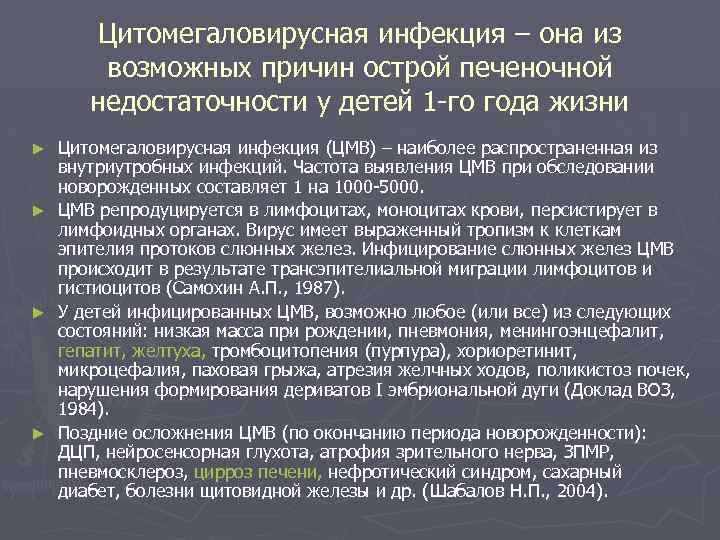 Цитомегаловирусная инфекция – она из возможных причин острой печеночной недостаточности у детей 1-го года жизни

► Цитомегаловирусная инфекция (ЦМВ) – наиболее распространенная из внутриутробных инфекций. Частота выявления ЦМВ при обследовании новорожденных составляет 1 на 1000-5000.

► ЦМВ репродуцируется в лимфоцитах, моноцитах крови, персистирует в лимфоидных органах. Вирус имеет выраженный тропизм к клеткам эпителия протоков слюнных желез. Инфицирование слюнных желез ЦМВ происходит в результате трансэпителиальной миграции лимфоцитов и гистиоцитов (Самохин А.П., 1987).

► У детей инфицированных ЦМВ, возможно любое (или все) из следующих состояний: низкая масса при рождении, пневмония, менингоэнцефалит, гепатит, желтуха, тромбоцитопения (пурпура), хориоретинит, микроцефалия, паховая грыжа, атрезия желчных ходов, поликистоз почек, нарушения формирования дериватов I эмбриональной дуги (Доклад ВОЗ, 1984).

► Поздние осложнения ЦМВ (по окончанию периода новорожденности): ДЦП, нейросенсорная глухота, атрофия зрительного нерва, ЗПМР, пневмосклероз, цирроз печени, нефротический синдром, сахарный диабет, болезни щитовидной железы и др. (Шабалов Н.П., 2004).